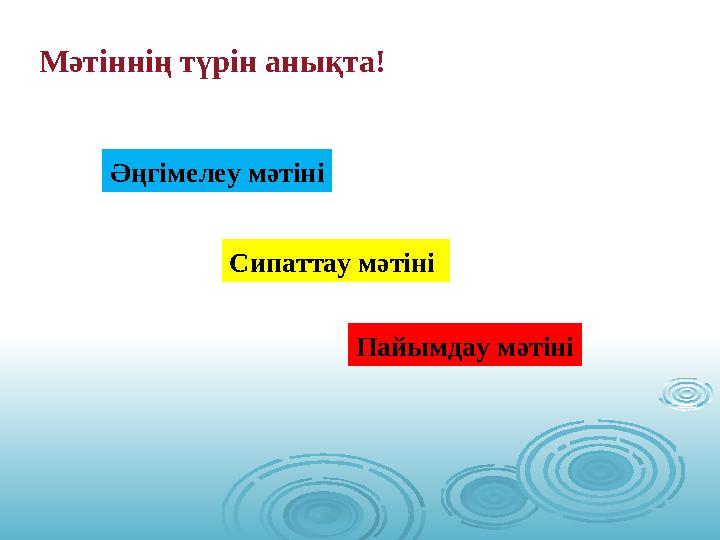 Мәтіннің түрін анықта!

Әңгімелеу мәтіні

Сипаттау мәтіні

Пайымдау мәтіні